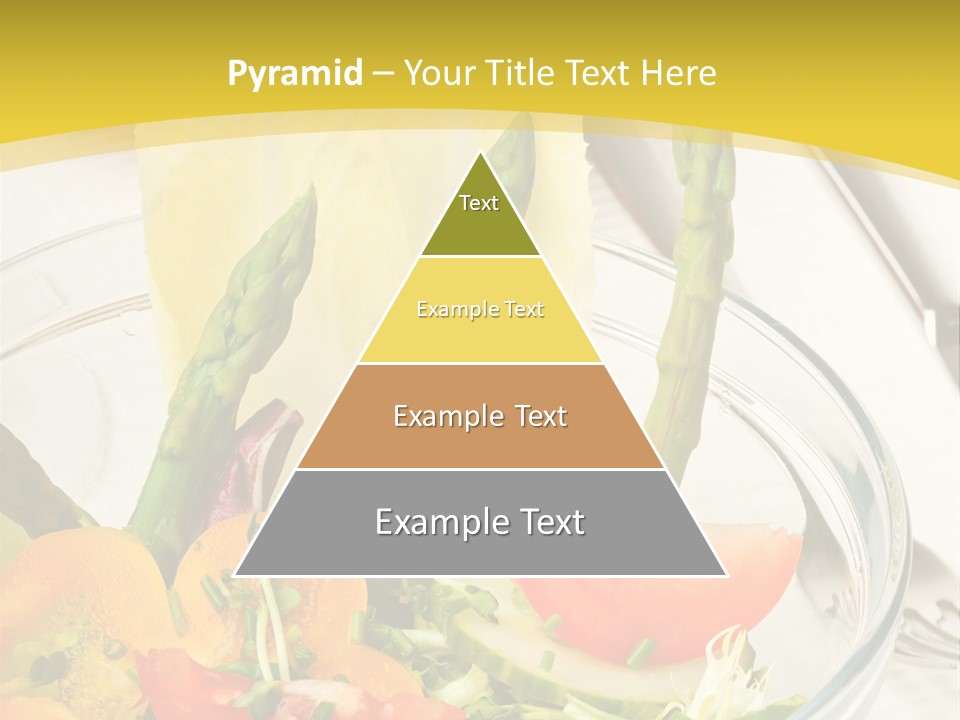 Pyramid – Your Title Text Here

Text

Example Text

Example Text

Example Text